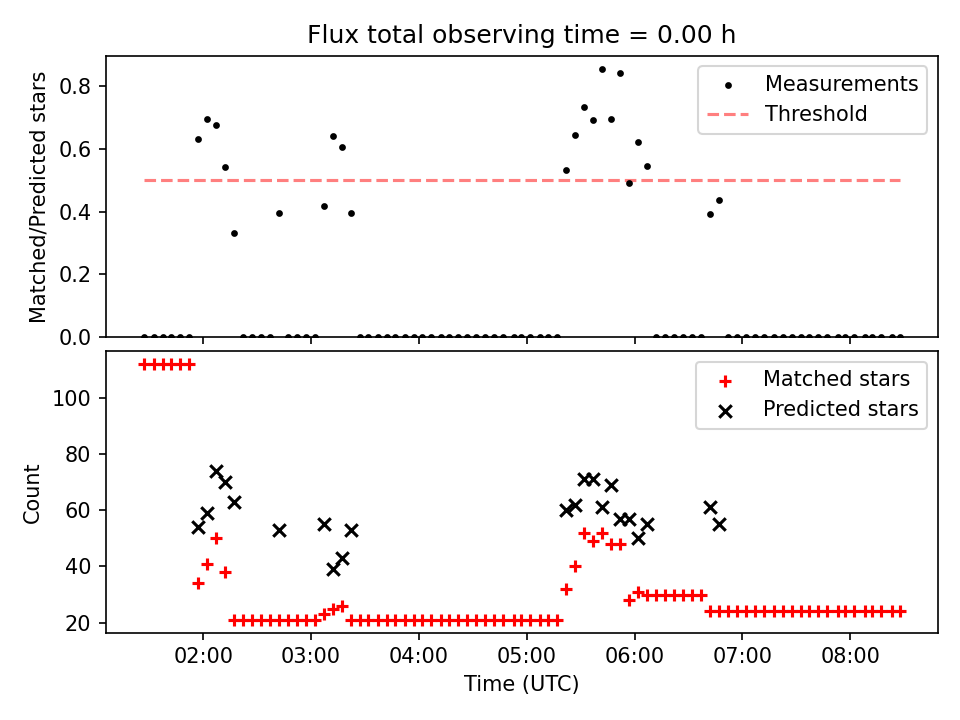 Flux total observing time = 0.00 h

Matched/Predicted stars

0.8
0.6
0.4
0.2
0.0

Measurements
Threshold

Count

100
80
60
40
20

Matched stars
Predicted stars

02:00
03:00
04:00
05:00
06:00
07:00
08:00

Time (UTC)